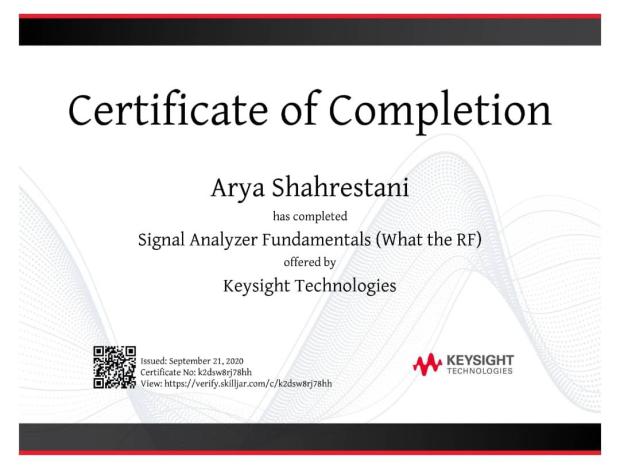 Certificate of Completion

Arya Shahrestani

has completed

Signal Analyzer Fundamentals (What the RF)

offered by

Keysight Technologies

Issued: September 21, 2020
Certificate No: k2dsw8rj78hh
View: https://verify.skilljar.com/c/k2dsw8rj78hh

KEYSIGHT
TECHNOLOGIES